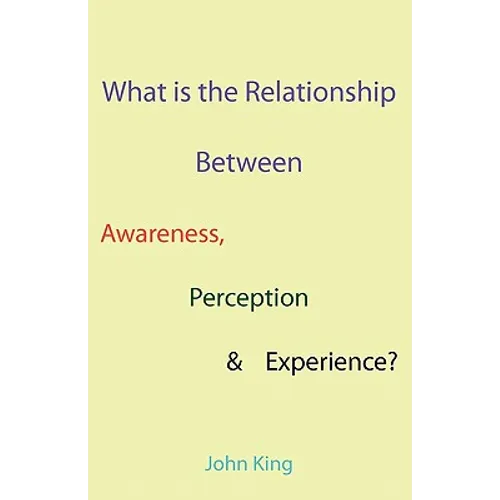 What is the Relationship

Between

Awareness,

Perception

& Experience?

John King